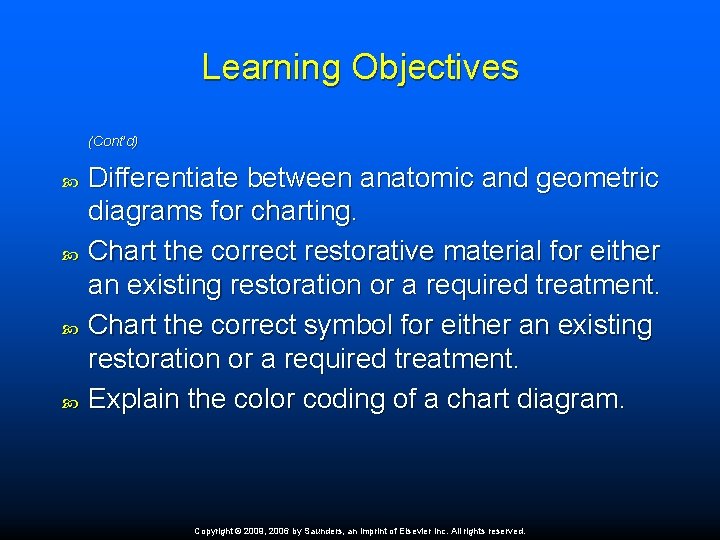 Learning Objectives

(Cont'd)

Differentiate between anatomic and geometric diagrams for charting.

Chart the correct restorative material for either an existing restoration or a required treatment.

Chart the correct symbol for either an existing restoration or a required treatment.

Explain the color coding of a chart diagram.

Copyright © 2009, 2006 by Saunders, an imprint of Elsevier Inc. All rights reserved.